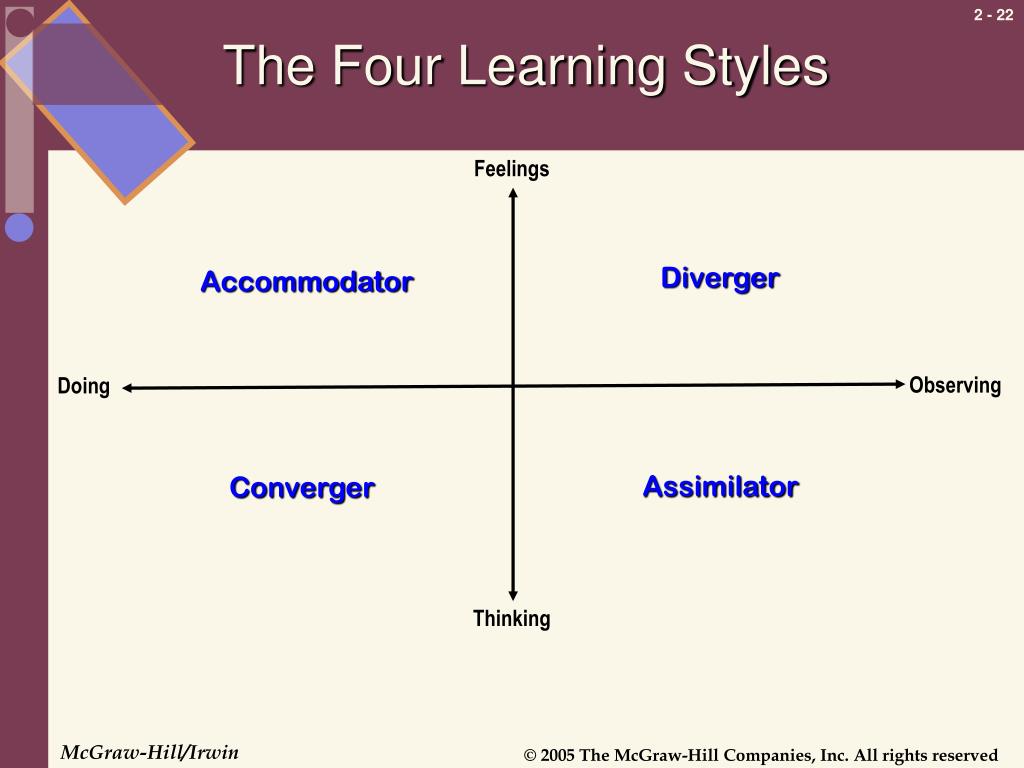 2 - 22

The Four Learning Styles

Feelings

Accommodator

Diverger

Doing

Observing

Converger

Assimilator

Thinking

McGraw-Hill/Irwin

© 2005 The McGraw-Hill Companies, Inc. All rights reserved